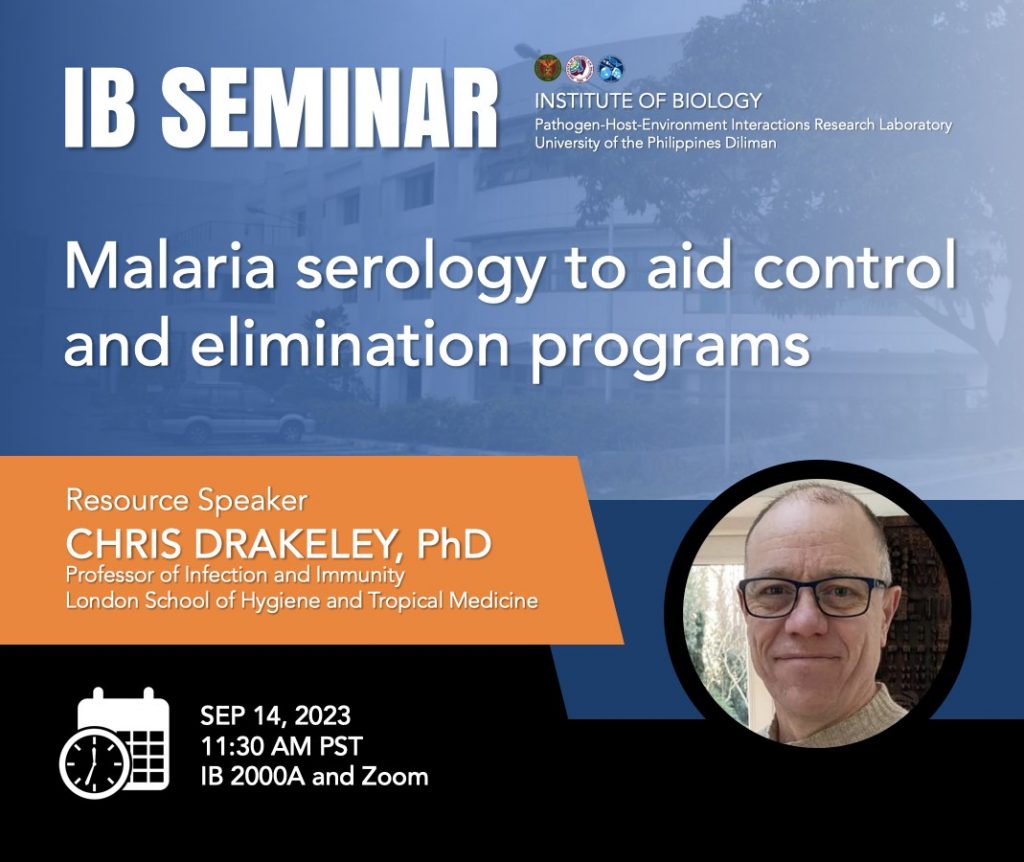 IB SEMINAR

INSTITUTE OF BIOLOGY
Pathogen-Host-Environment Interactions Research Laboratory
University of the Philippines Diliman

Malaria serology to aid control and elimination programs

Resource Speaker
CHRIS DRAKELEY, PhD
Professor of Infection and Immunity
London School of Hygiene and Tropical Medicine

SEP 14, 2023
11:30 AM PST
IB 2000A and Zoom